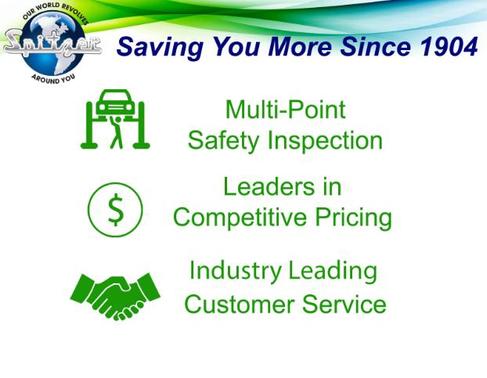 OUR WORLD REVOLVES
Spitzer
AROUND YOU

Saving You More Since 1904

Multi-Point Safety Inspection

$

Leaders in Competitive Pricing

Industry Leading Customer Service